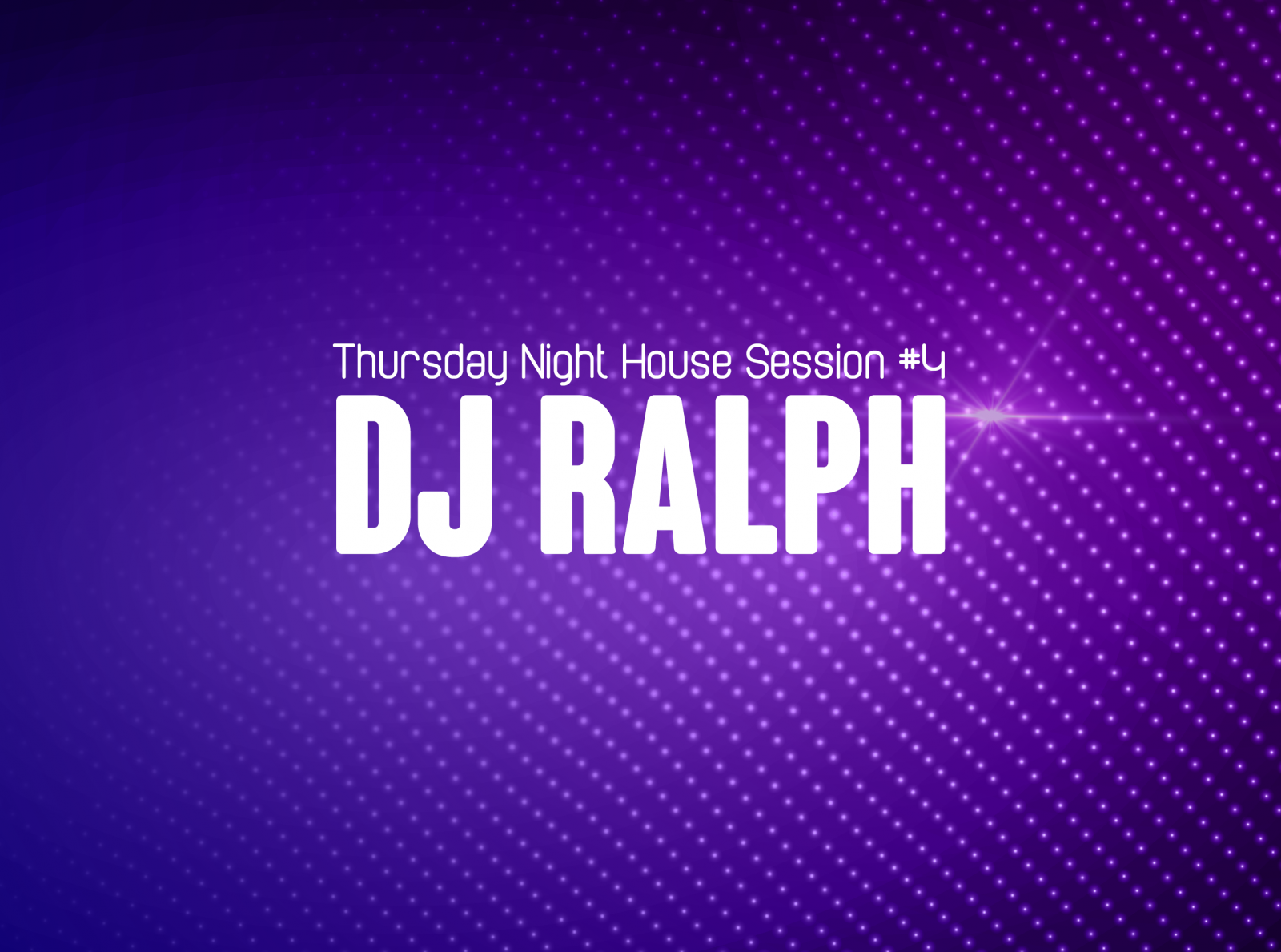 Thursday Night House Session #4
DJ RALPH